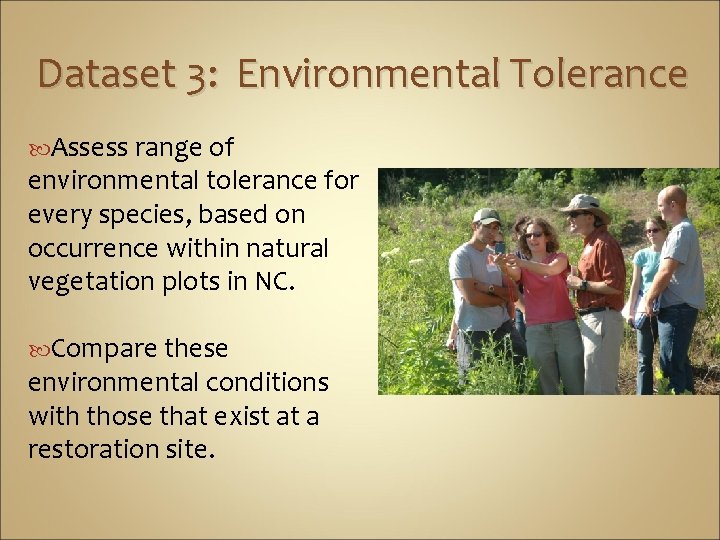 Dataset 3: Environmental Tolerance

Assess range of environmental tolerance for every species, based on occurrence within natural vegetation plots in NC.

Compare these environmental conditions with those that exist at a restoration site.